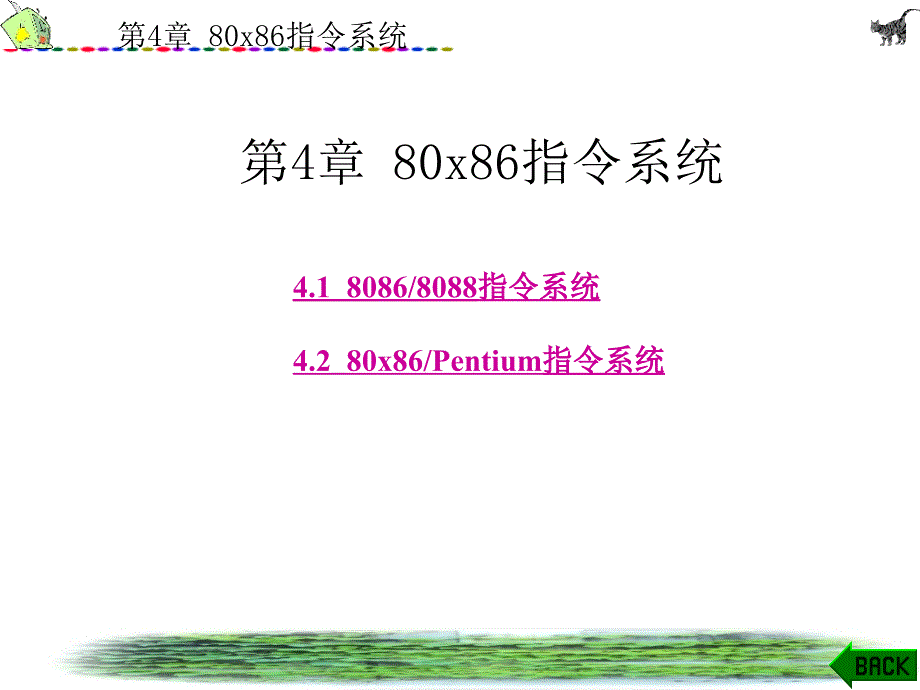 第4章 80x86指令系统

第4章 80x86指令系统

4.1 8086/8088指令系统

4.2 80x86/Pentium指令系统

BACK